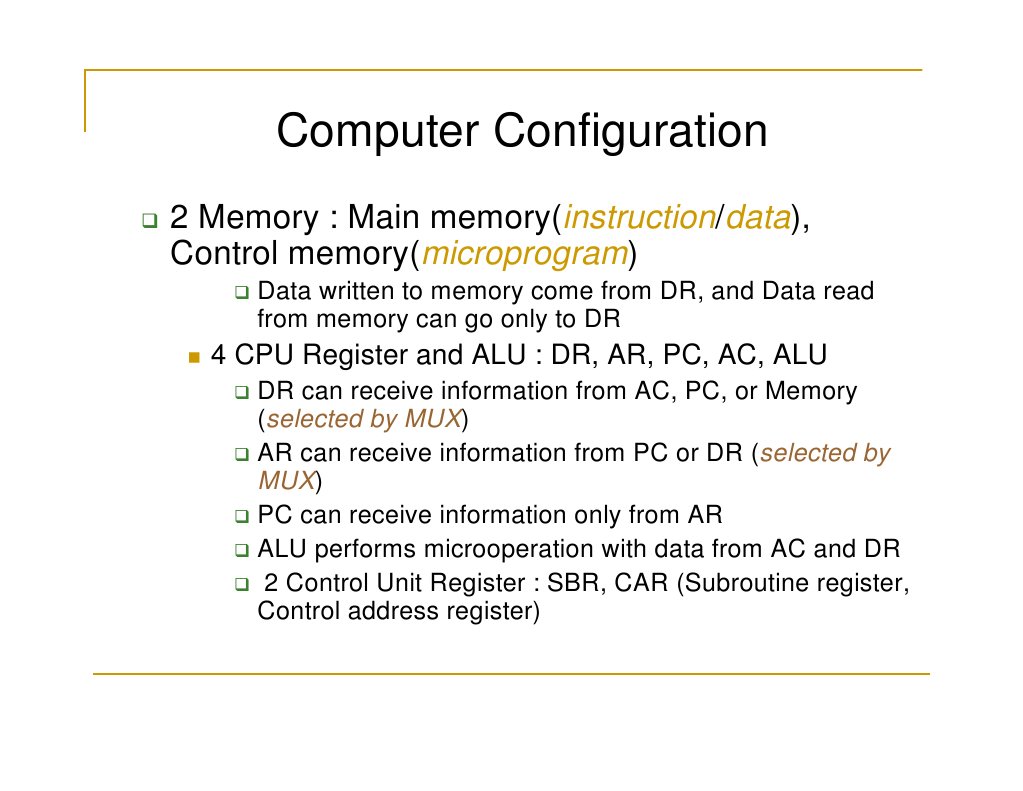 Computer Configuration

❑ 2 Memory : Main memory(instruction/data), Control memory(microprogram)

❑ Data written to memory come from DR, and Data read from memory can go only to DR

■ 4 CPU Register and ALU : DR, AR, PC, AC, ALU

❑ DR can receive information from AC, PC, or Memory (selected by MUX)

❑ AR can receive information from PC or DR (selected by MUX)

❑ PC can receive information only from AR

❑ ALU performs microoperation with data from AC and DR

❑ 2 Control Unit Register : SBR, CAR (Subroutine register, Control address register)